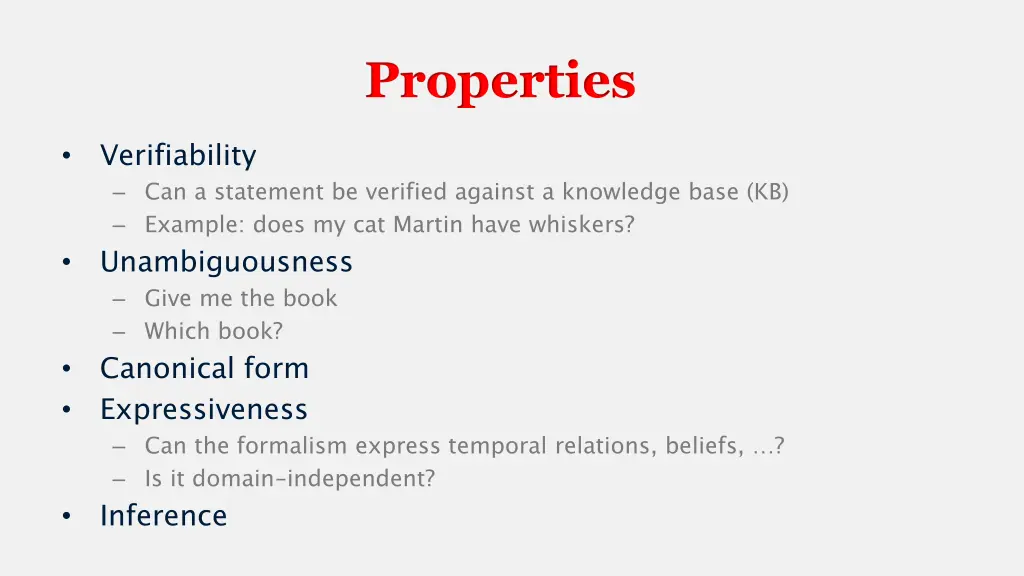 Properties

• Verifiability
– Can a statement be verified against a knowledge base (KB)
– Example: does my cat Martin have whiskers?
• Unambiguousness
– Give me the book
– Which book?
• Canonical form
• Expressiveness
– Can the formalism express temporal relations, beliefs, …?
– Is it domain-independent?
• Inference